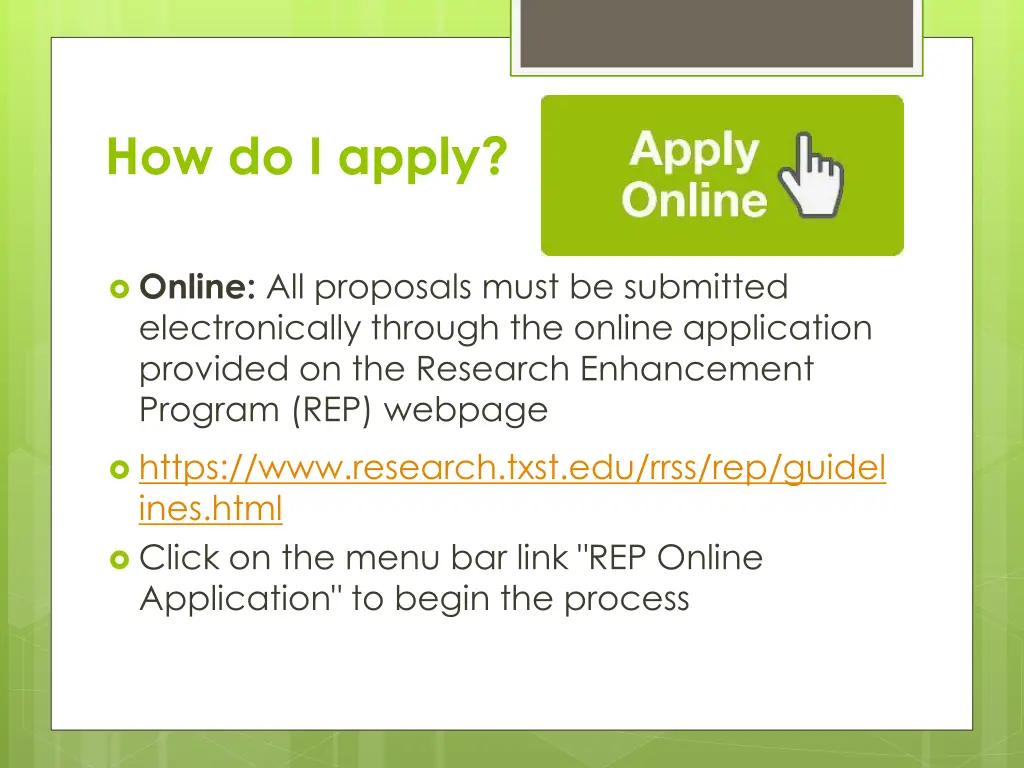 How do I apply?

Apply Online

Online: All proposals must be submitted electronically through the online application provided on the Research Enhancement Program (REP) webpage

https://www.research.txst.edu/rrss/rep/guidelines.html

Click on the menu bar link "REP Online Application" to begin the process